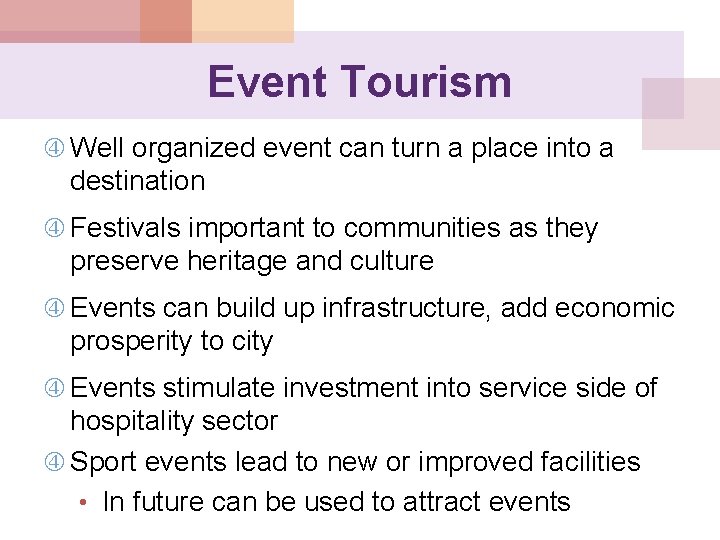 Event Tourism

④ Well organized event can turn a place into a destination

④ Festivals important to communities as they preserve heritage and culture

④ Events can build up infrastructure, add economic prosperity to city

④ Events stimulate investment into service side of hospitality sector

④ Sport events lead to new or improved facilities

• In future can be used to attract events